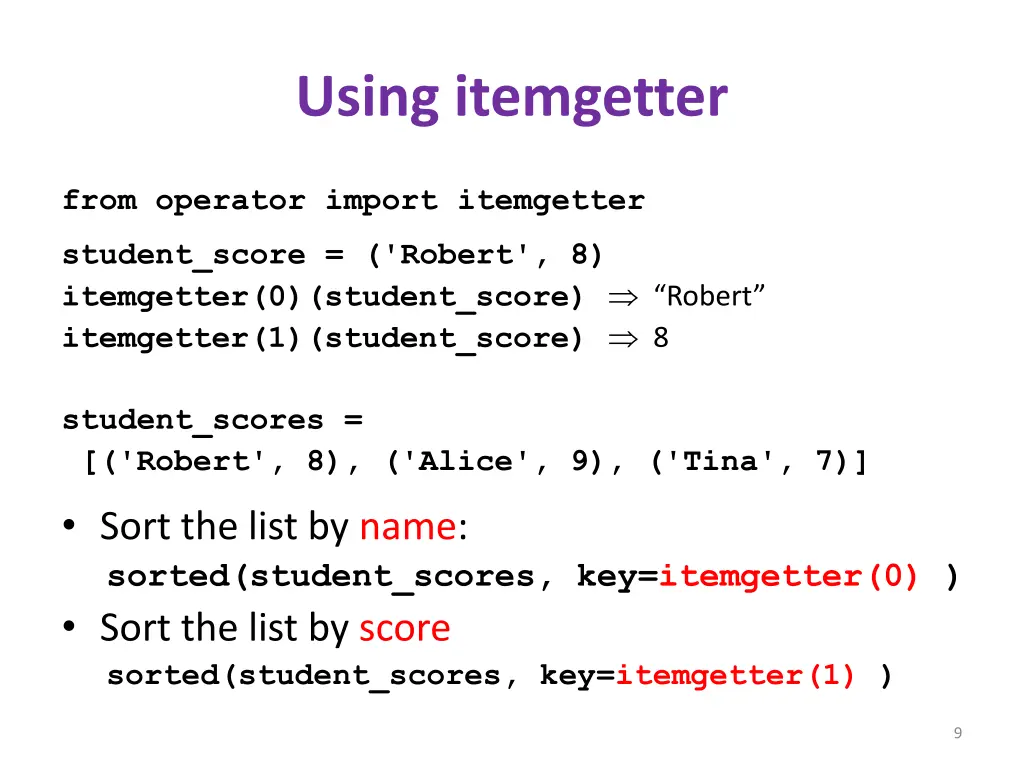 Using itemgetter

from operator import itemgetter

student_score = ('Robert', 8)
itemgetter(0)(student_score) $\Rightarrow$ “Robert”
itemgetter(1)(student_score) $\Rightarrow$ 8

student_scores =
[('Robert', 8), ('Alice', 9), ('Tina', 7)]

• Sort the list by name:
sorted(student_scores, key=itemgetter(0) )
• Sort the list by score
sorted(student_scores, key=itemgetter(1) )

9